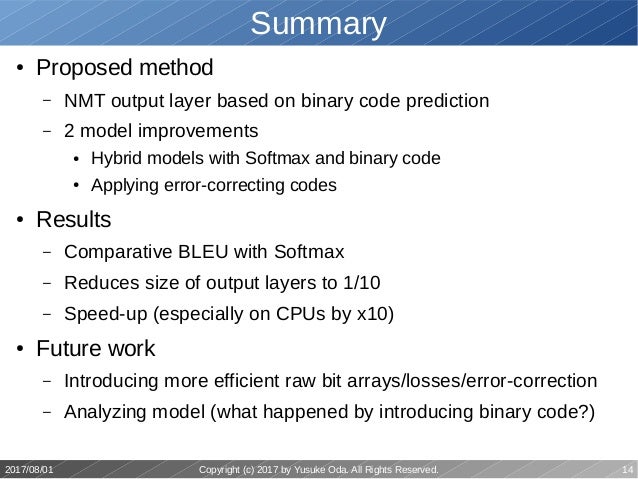 Summary

• Proposed method

– NMT output layer based on binary code prediction

– 2 model improvements

• Hybrid models with Softmax and binary code

• Applying error-correcting codes

• Results

– Comparative BLEU with Softmax

– Reduces size of output layers to 1/10

– Speed-up (especially on CPUs by x10)

• Future work

– Introducing more efficient raw bit arrays/losses/error-correction

– Analyzing model (what happened by introducing binary code?)

2017/08/01 Copyright (c) 2017 by Yusuke Oda. All Rights Reserved. 14